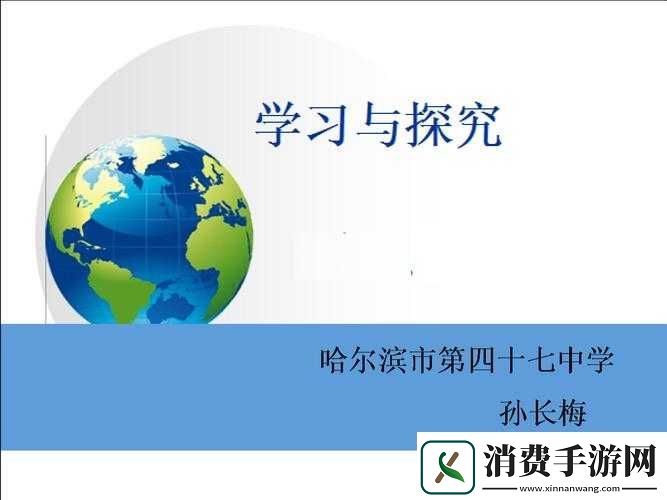 学习与探究

哈尔滨市第四十七中学

孙长梅

消费手游网
www.xinnanwang.com